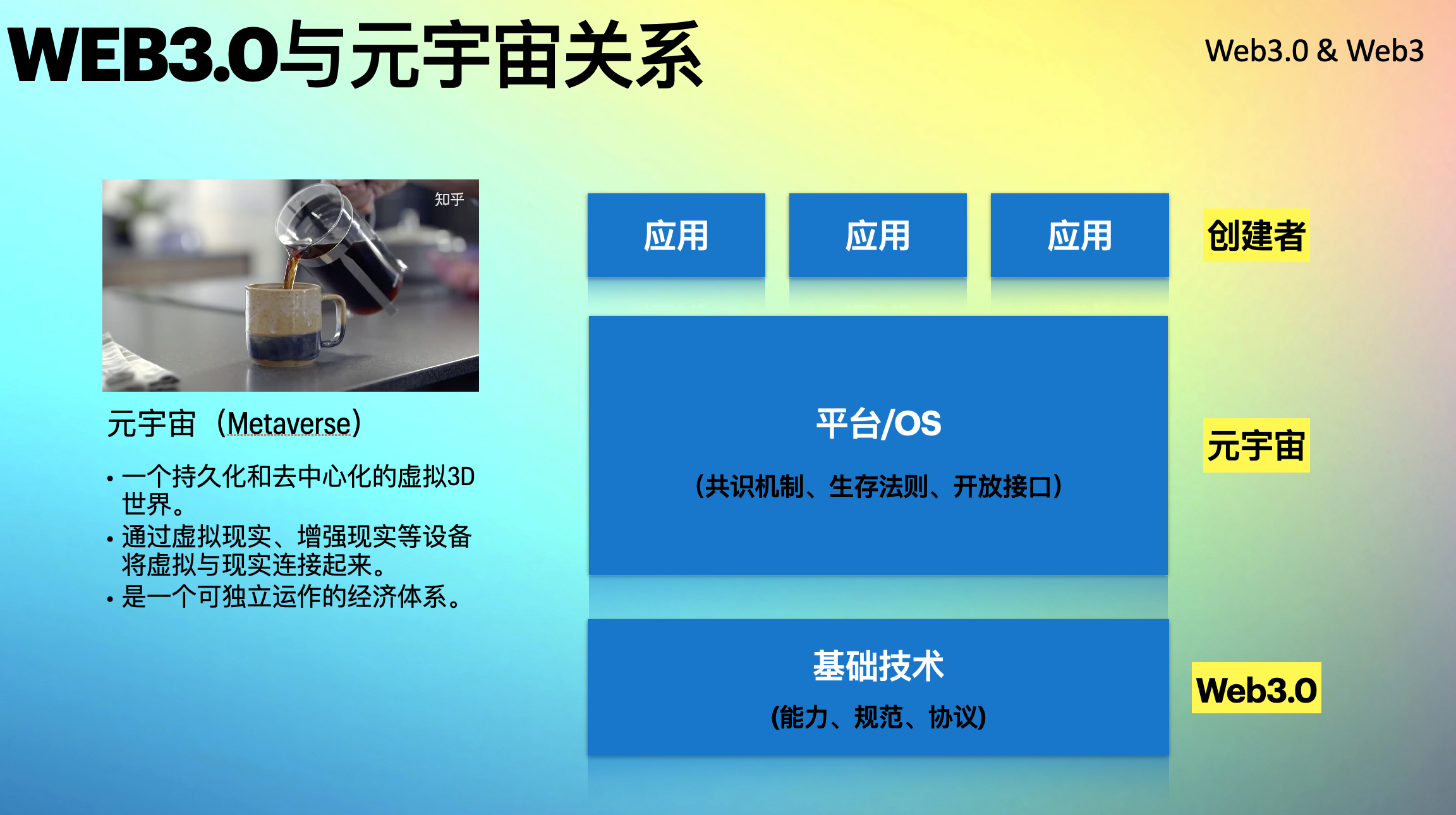 WEB3.0与元宇宙关系

Web3.0 & Web3

知乎

元宇宙（Metaverse）

• 一个持久化和去中心化的虚拟3D世界。
• 通过虚拟现实、增强现实等设备将虚拟与现实连接起来。
• 是一个可独立运作的经济体系。

应用

应用

应用

创建者

平台/OS

（共识机制、生存法则、开放接口）

元宇宙

基础技术

（能力、规范、协议）

Web3.0